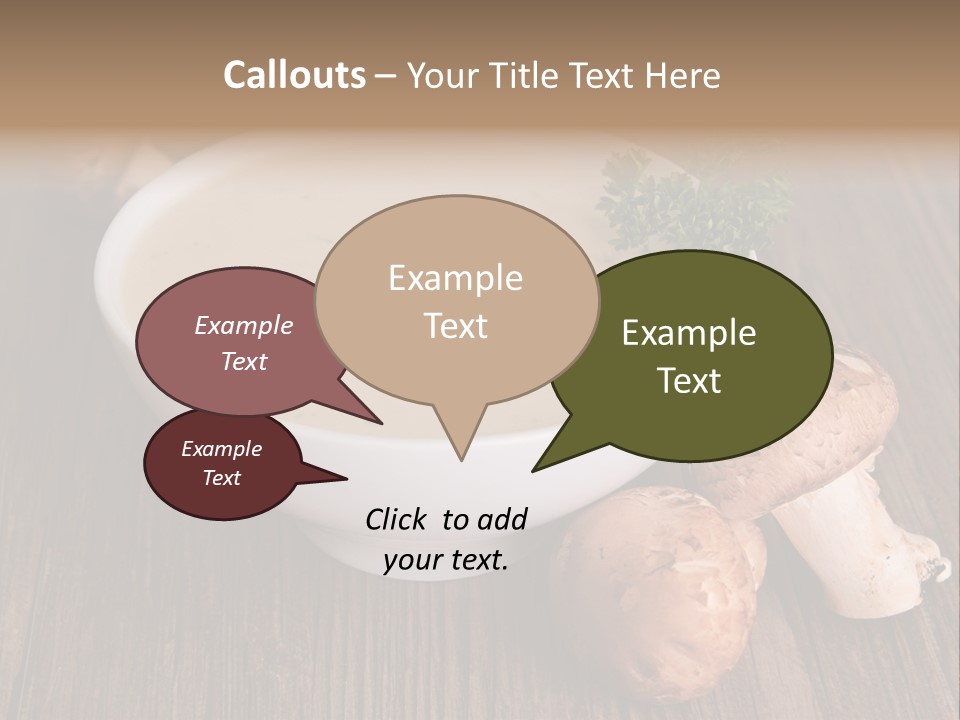 Callouts – Your Title Text Here

Example Text

Example Text

Example Text

Example Text

Click to add your text.